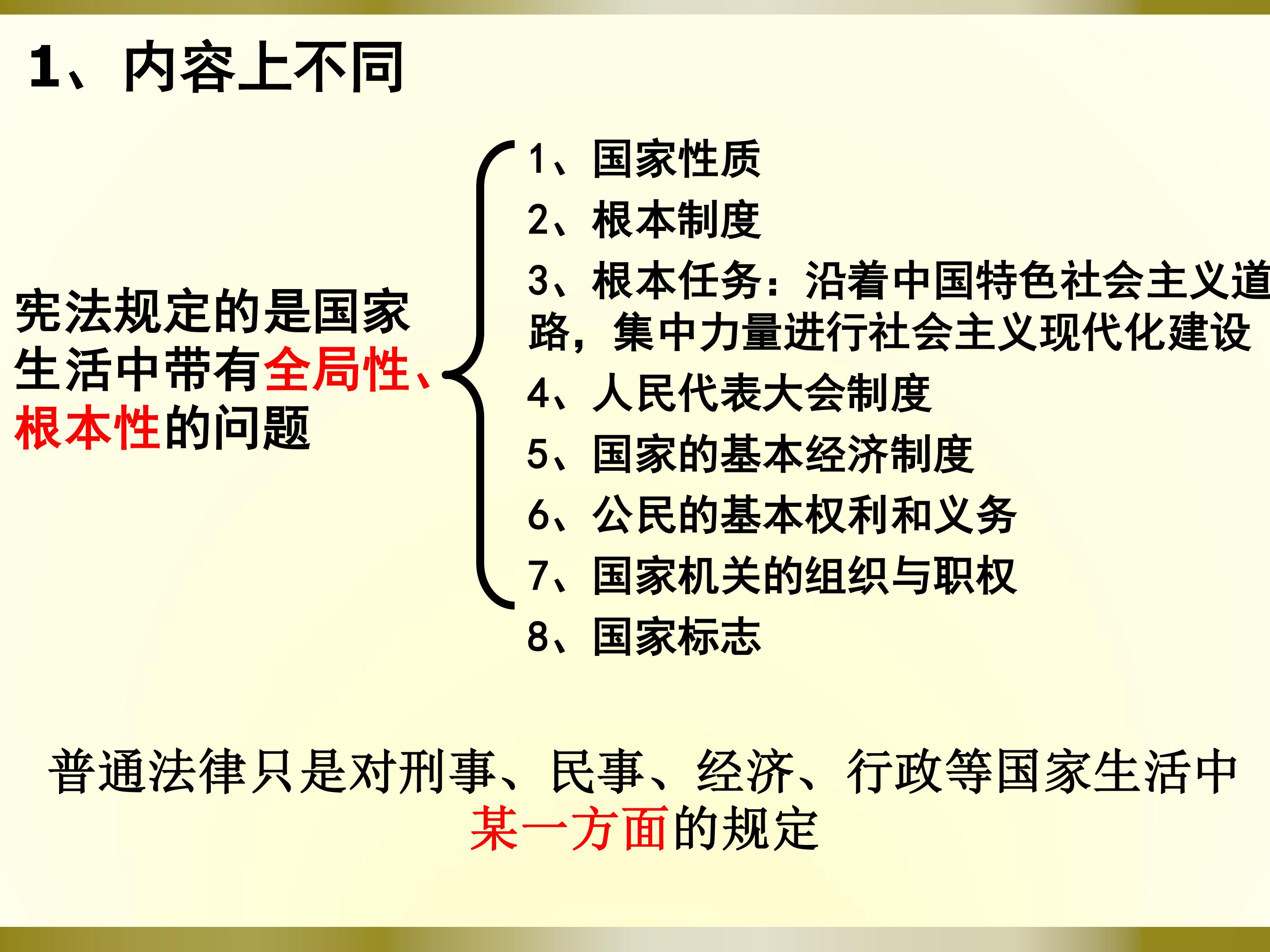 1、内容上不同

宪法规定的是国家生活中带有全局性、根本性的问题

1、国家性质
2、根本制度
3、根本任务：沿着中国特色社会主义道路，集中力量进行社会主义现代化建设
4、人民代表大会制度
5、国家的基本经济制度
6、公民的基本权利和义务
7、国家机关的组织与职权
8、国家标志

普通法律只是对刑事、民事、经济、行政等国家生活中某一方面的规定